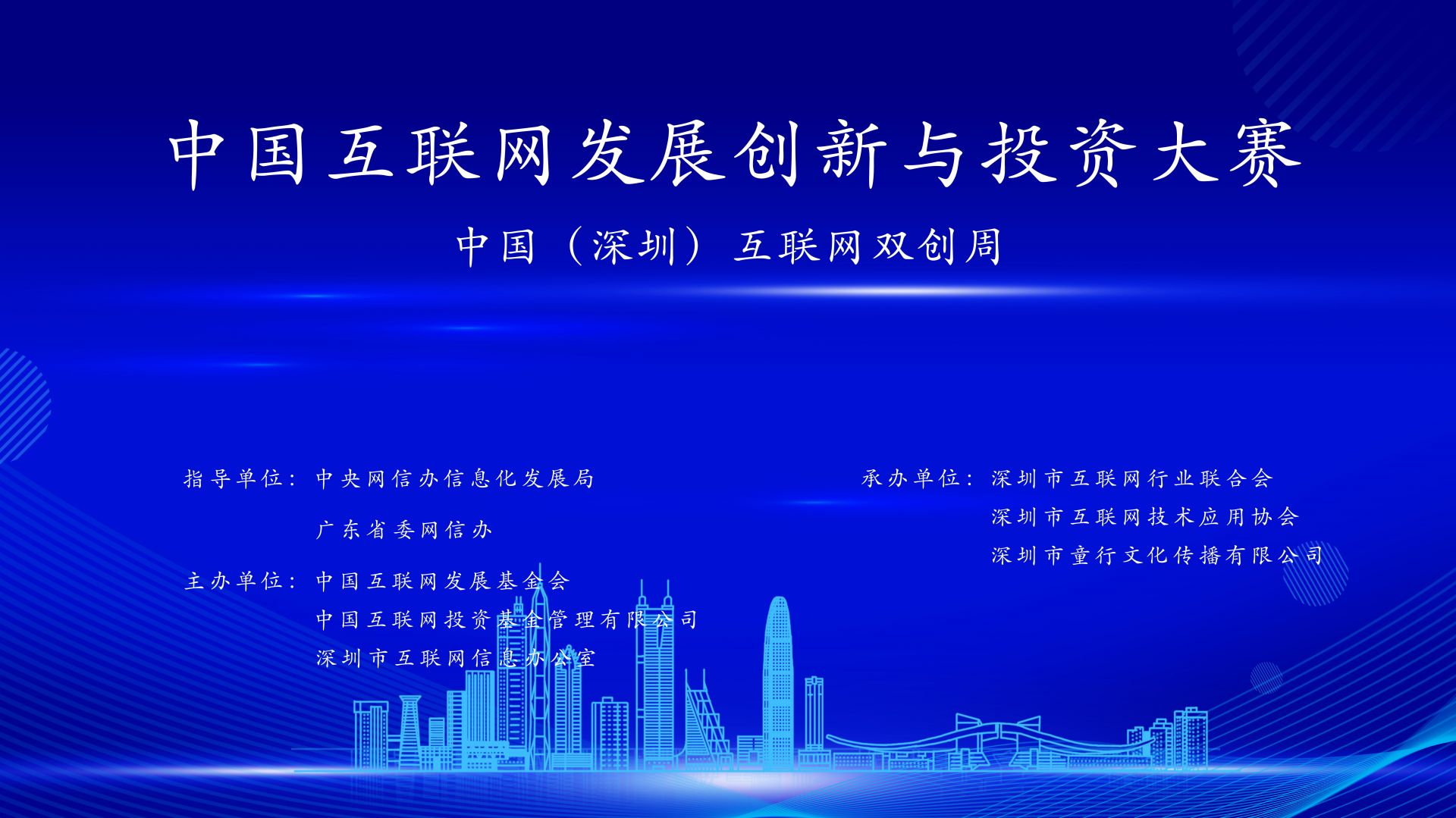 中国互联网发展创新与投资大赛

中国（深圳）互联网双创周

指导单位：中央网信办信息化发展局
广东省委网信办

主办单位：中国互联网发展基金会
中国互联网投资基金管理有限公司
深圳市互联网信息办公室

承办单位：深圳市互联网行业联合会
深圳市互联网技术应用协会
深圳市童行文化传播有限公司